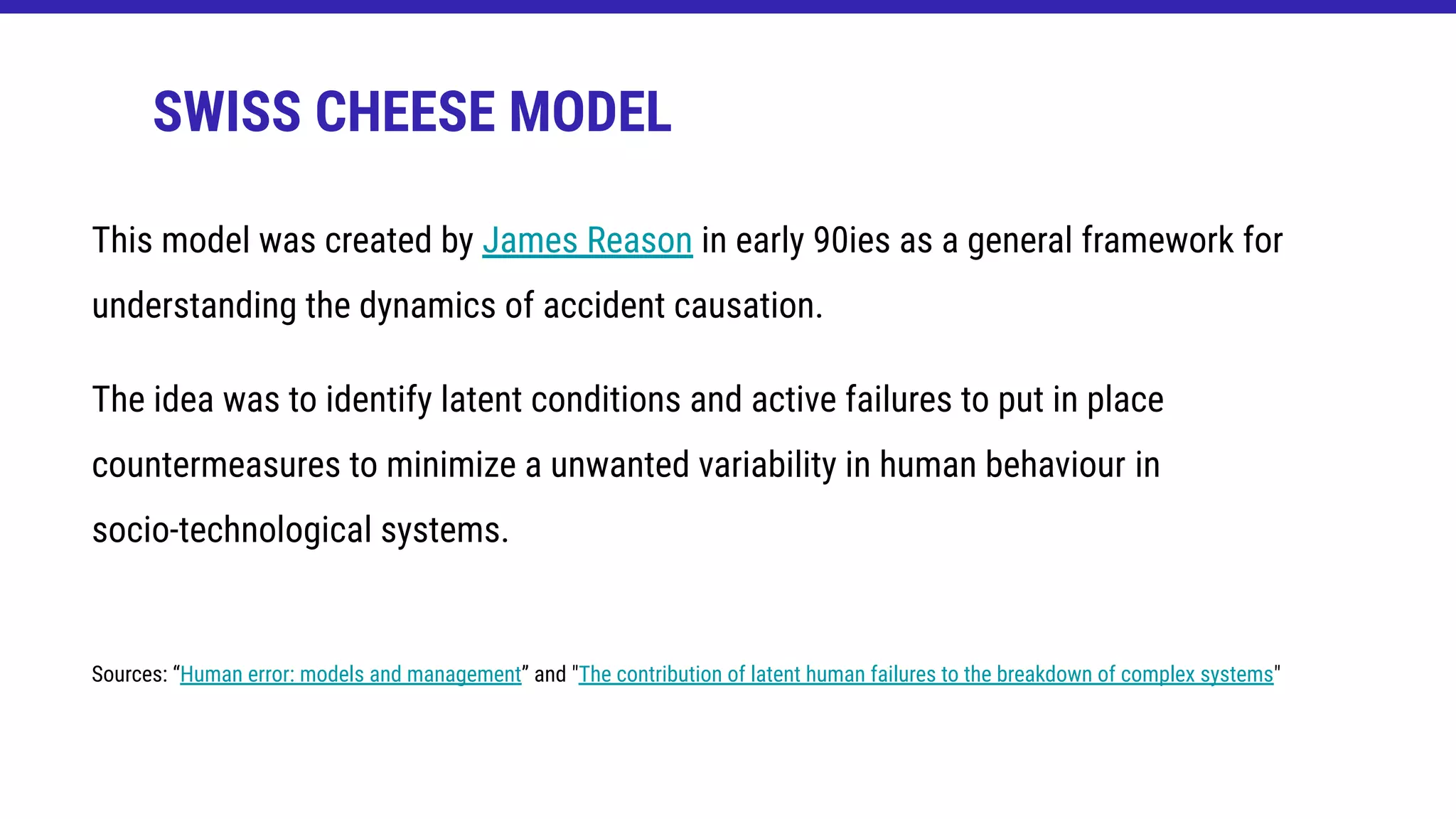 SWISS CHEESE MODEL

This model was created by James Reason in early 90ies as a general framework for understanding the dynamics of accident causation.

The idea was to identify latent conditions and active failures to put in place countermeasures to minimize a unwanted variability in human behaviour in socio-technological systems.

Sources: “Human error: models and management” and "The contribution of latent human failures to the breakdown of complex systems"